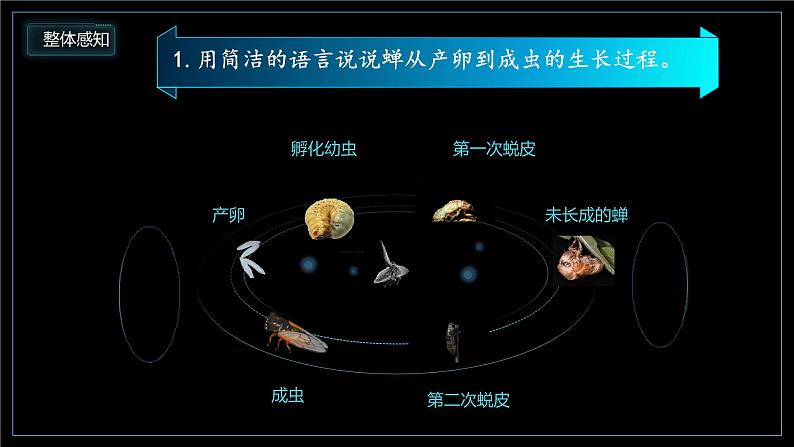 整体感知

1. 用简洁的语言说说蝉从产卵到成虫的生长过程。

孵化幼虫

第一次蜕皮

产卵

未长成的蝉

成虫

第二次蜕皮